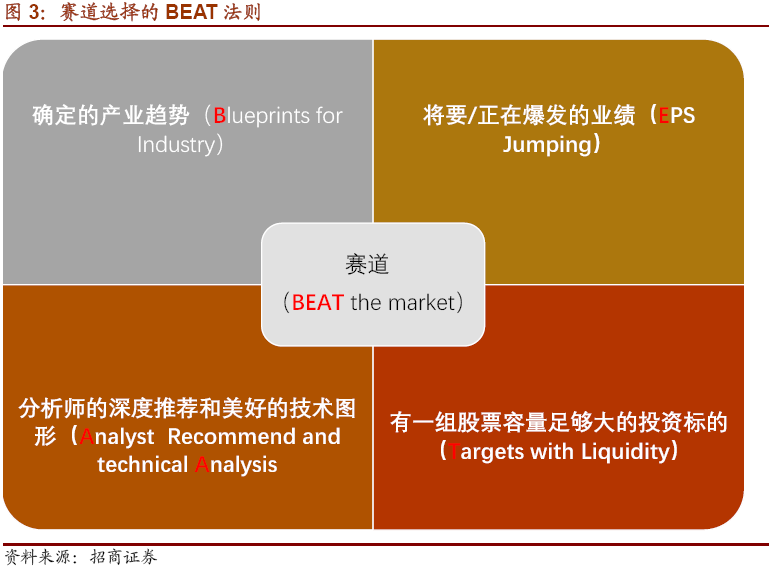 图 3：赛道选择的 BEAT 法则

确定的产业趋势（Blueprints for Industry）

将要/正在爆发的业绩（EPS Jumping）

赛道
（BEAT the market）

分析师的深度推荐和美好的技术图形（Analyst Recommend and technical Analysis

有一组股票容量足够大的投资标的（Targets with Liquidity）

资料来源：招商证券